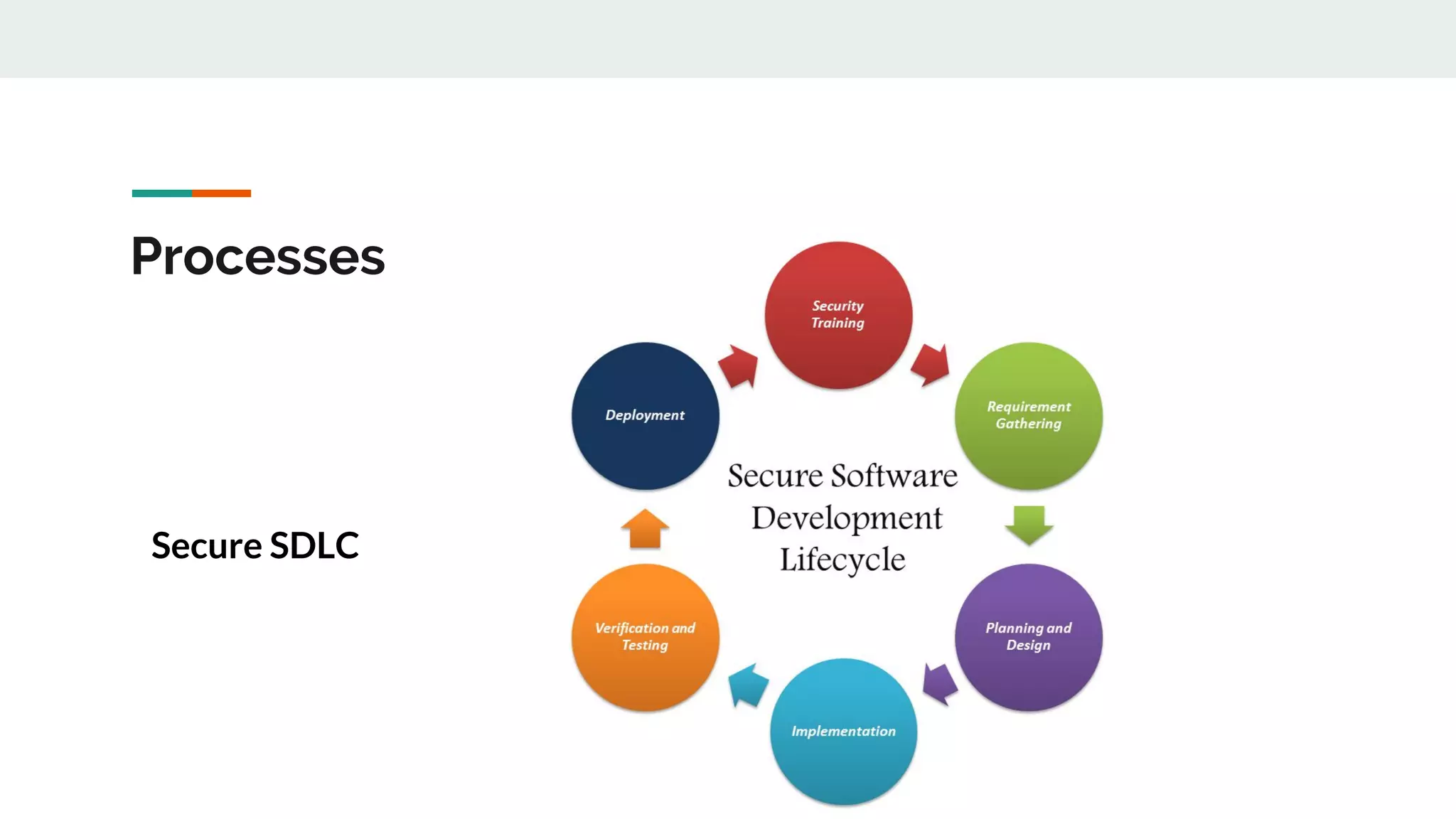 Processes

Secure SDLC

Security Training

Requirement Gathering

Planning and Design

Implementation

Verification and Testing

Deployment

Secure Software Development Lifecycle